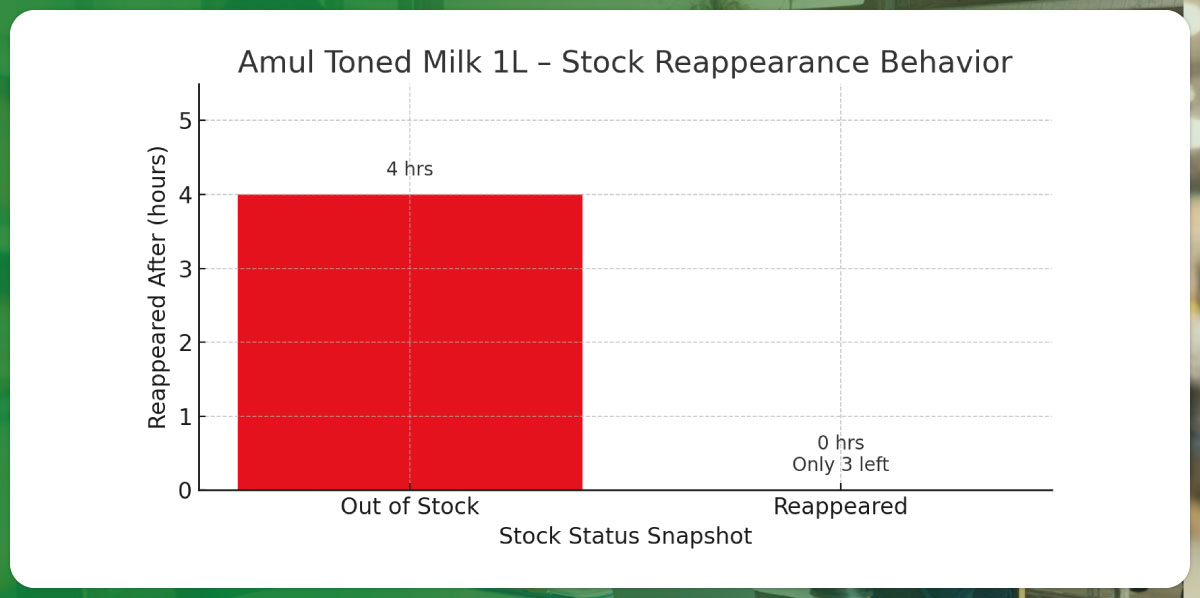 Amul Toned Milk 1L – Stock Reappearance Behavior

Reappeared After (hours)

5
4
3
2
1
0

4 hrs

0 hrs
Only 3 left

Out of Stock
Reappeared

Stock Status Snapshot